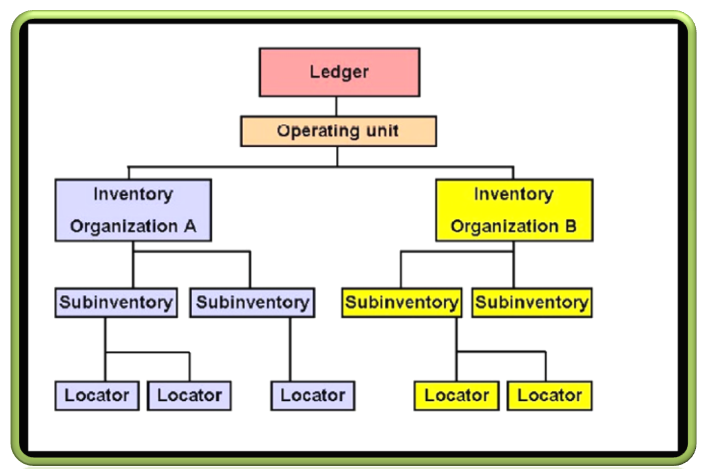 Ledger

Operating unit

Inventory Organization A

Inventory Organization B

Subinventory

Subinventory

Subinventory

Subinventory

Locator

Locator

Locator

Locator

Locator